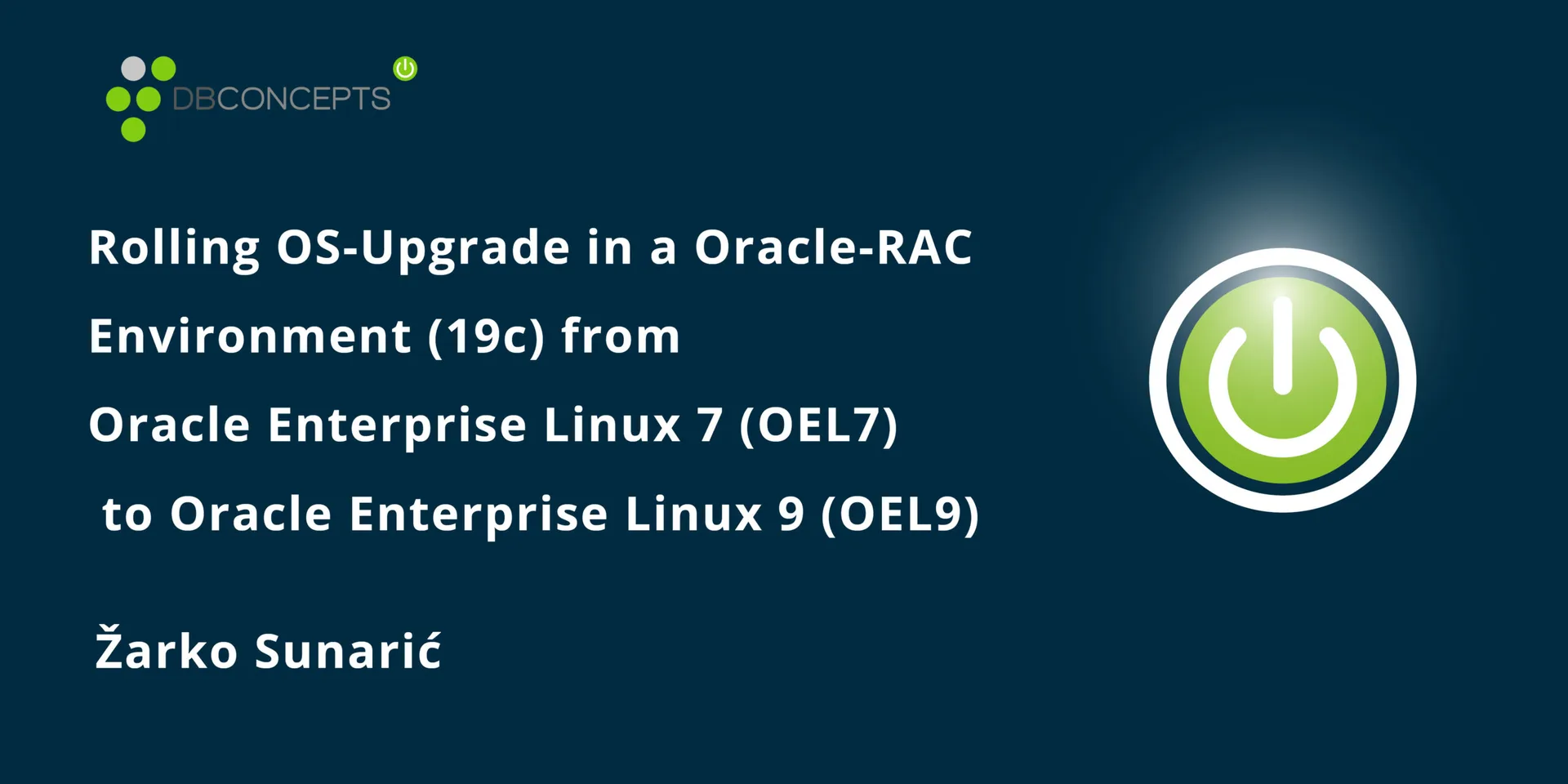 DBCONCEPTS

Rolling OS-Upgrade in a Oracle-RAC Environment (19c) from Oracle Enterprise Linux 7 (OEL7) to Oracle Enterprise Linux 9 (OEL9)

Žarko Sunarić